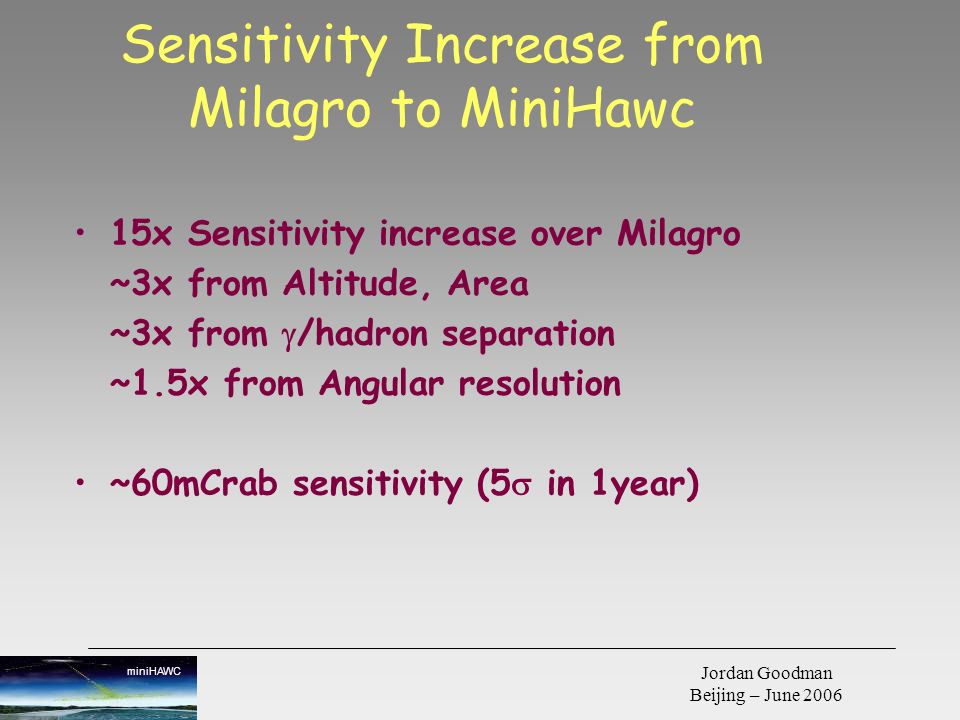 Sensitivity Increase from Milagro to MiniHawc

• 15x Sensitivity increase over Milagro
~3x from Altitude, Area
~3x from $\gamma$/hadron separation
~1.5x from Angular resolution

• ~60mCrab sensitivity (5$\sigma$ in 1year)

miniHAWC

Jordan Goodman
Beijing – June 2006